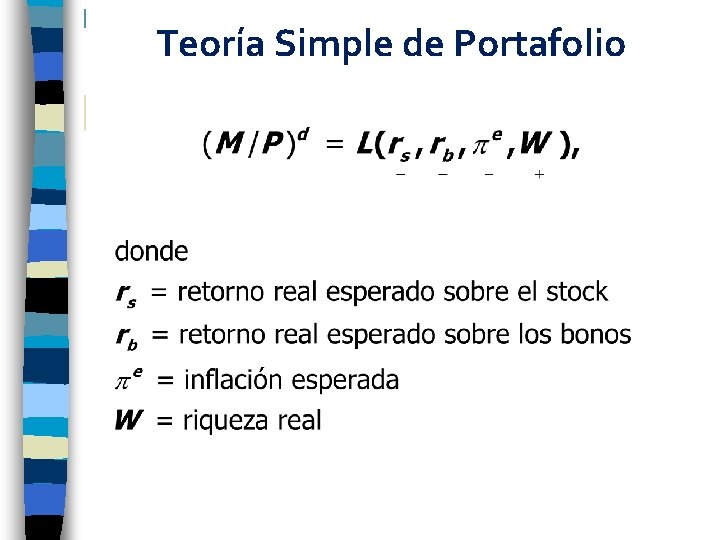 Teoría Simple de Portafolio

$(M/P)^d = L(\underset{-}{r_s}, \underset{-}{r_b}, \underset{-}{\pi^e}, \underset{+}{W}),$

donde
$r_s$ = retorno real esperado sobre el stock
$r_b$ = retorno real esperado sobre los bonos
$\pi^e$ = inflación esperada
$W$ = riqueza real